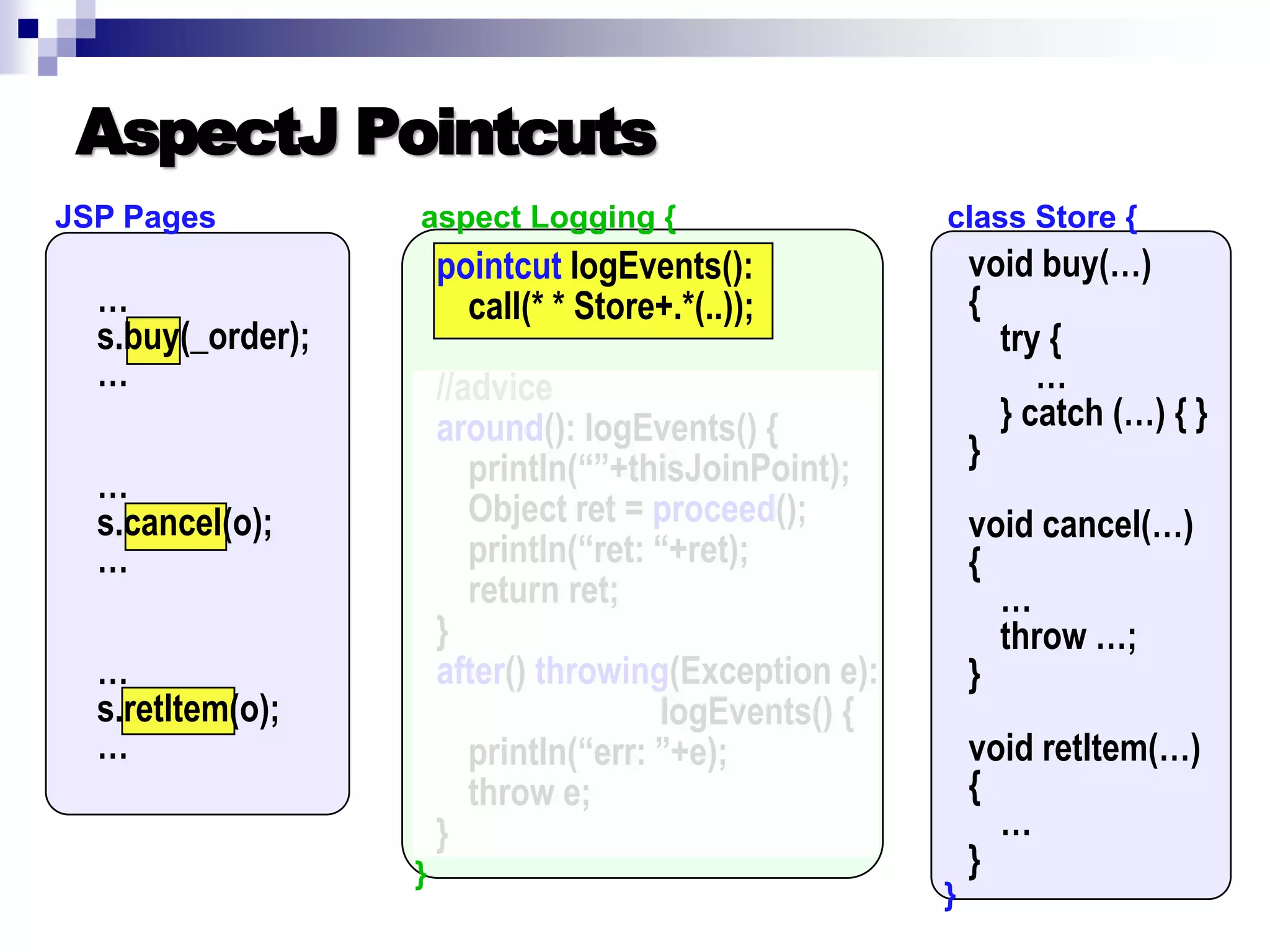 AspectJ Pointcuts

JSP Pages

…
s.buy(_order);
…

…
s.cancel(o);
…

…
s.retItem(o);
…

aspect Logging {

pointcut logEvents():
call(* * Store+.*(..));

//advice
around(): logEvents() {
println(“”+thisJoinPoint);
Object ret = proceed();
println(“ret: “+ret);
return ret;
}
after() throwing(Exception e):
logEvents() {
println(“err: ”+e);
throw e;
}
}

class Store {

void buy(…)
{
try {
…
} catch (…) { }
}

void cancel(…)
{
…
throw …;
}

void retItem(…)
{
…
}
}